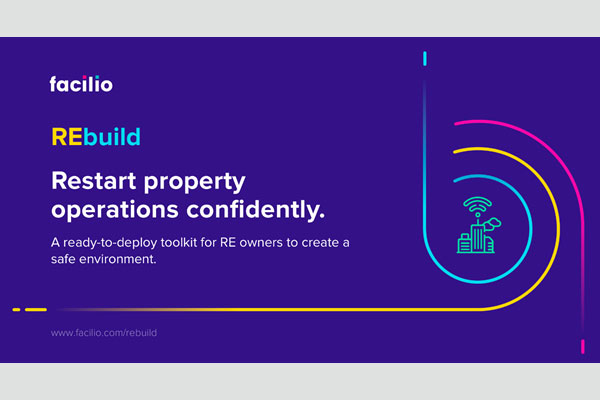 facilio

REbuild

Restart property operations confidently.

A ready-to-deploy toolkit for RE owners to create a safe environment.

www.facilio.com/rebuild